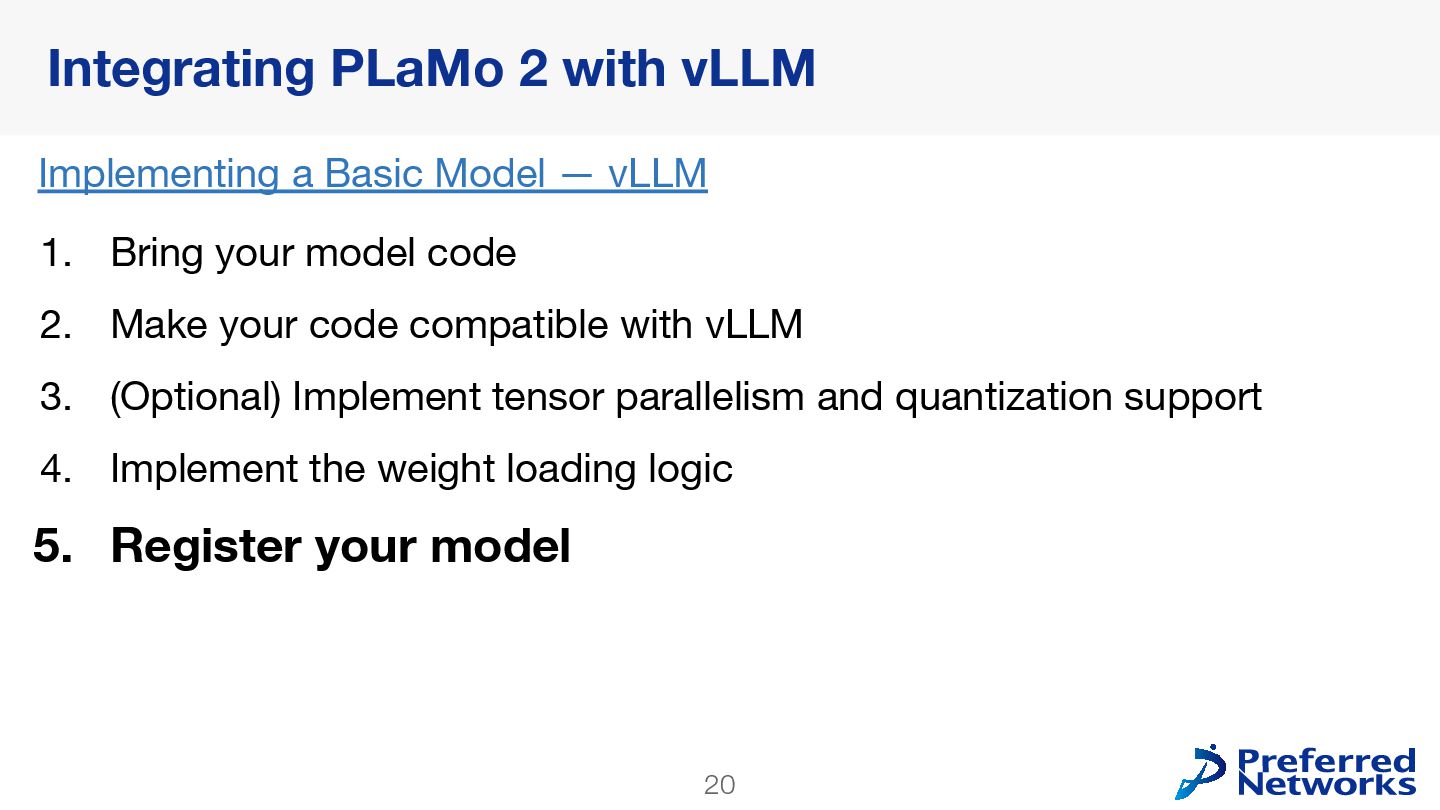 Integrating PLaMo 2 with vLLM

Implementing a Basic Model — vLLM

1. Bring your model code
2. Make your code compatible with vLLM
3. (Optional) Implement tensor parallelism and quantization support
4. Implement the weight loading logic
5. Register your model

20

Preferred Networks